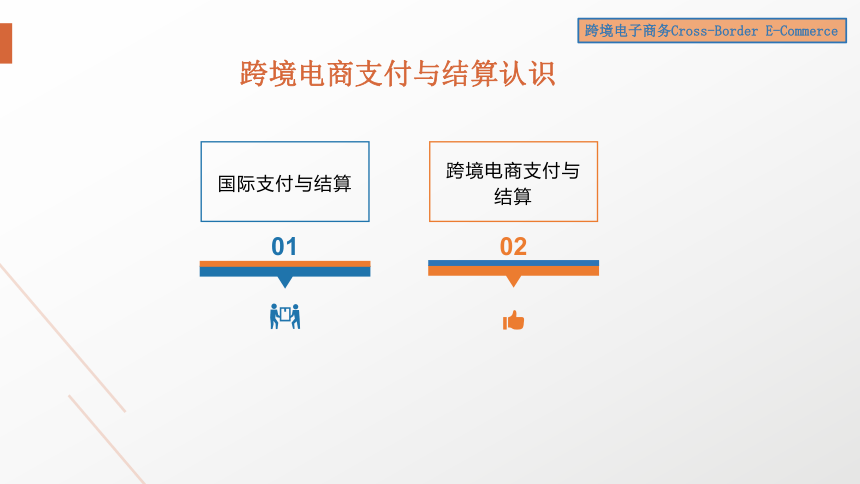 跨境电子商务Cross-Border E-Commerce

跨境电商支付与结算认识

国际支付与结算

01

跨境电商支付与结算

02